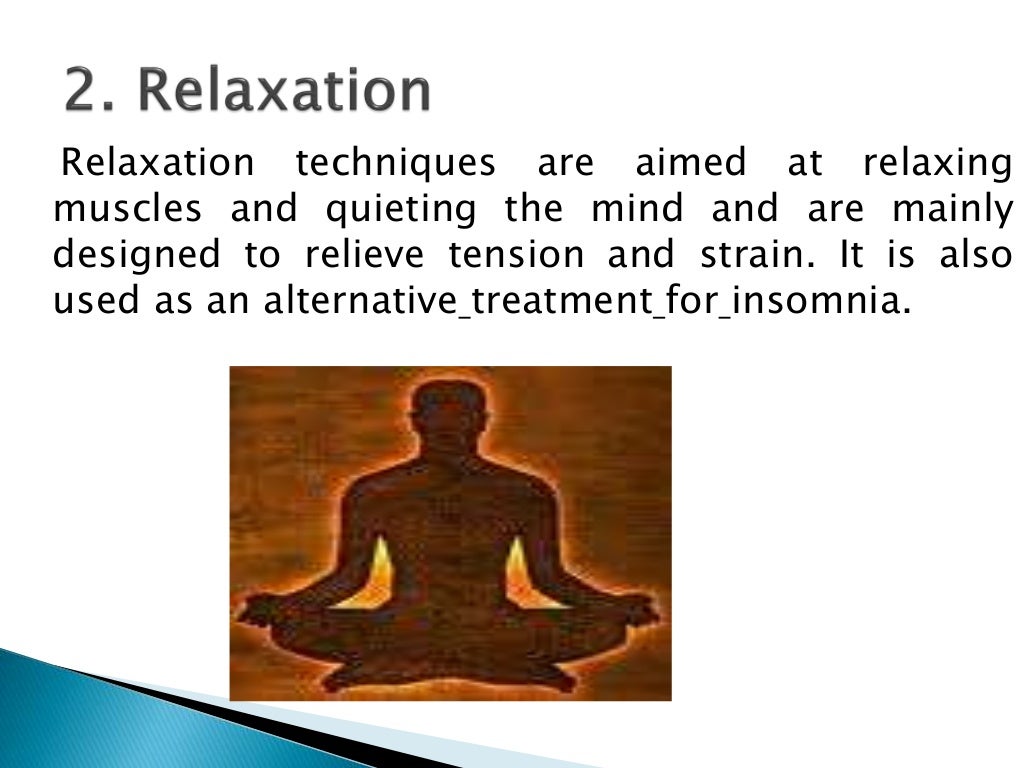 2. Relaxation

Relaxation techniques are aimed at relaxing muscles and quieting the mind and are mainly designed to relieve tension and strain. It is also used as an alternative_treatment_for_insomnia.